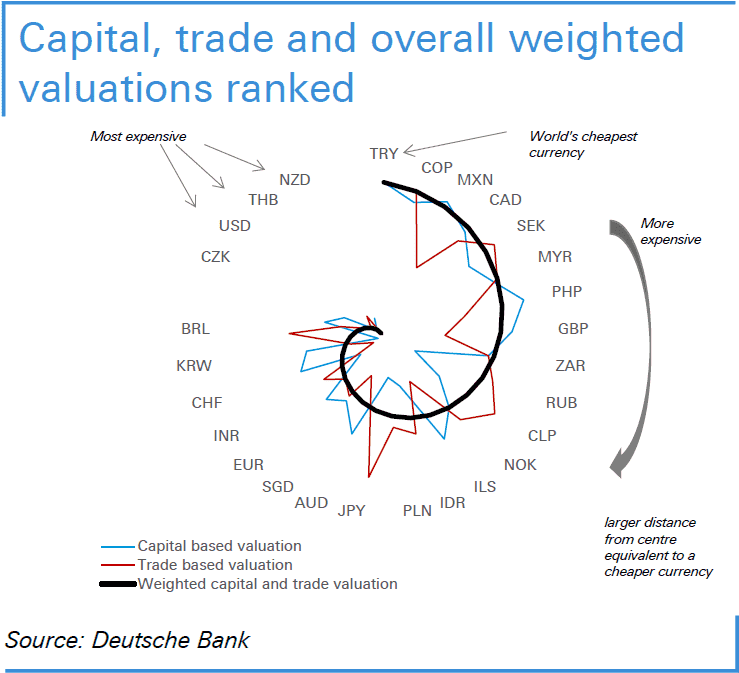 Capital, trade and overall weighted valuations ranked

Most expensive

World's cheapest currency

TRY
COP
MXN
CAD
SEK
MYR
PHP
GBP
ZAR
RUB
CLP
NOK
ILS
IDR
PLN
JPY
AUD
SGD
EUR
INR
CHF
KRW
BRL
CZK
USD
THB
NZD

More expensive

larger distance from centre equivalent to a cheaper currency

Capital based valuation
Trade based valuation
Weighted capital and trade valuation

Source: Deutsche Bank